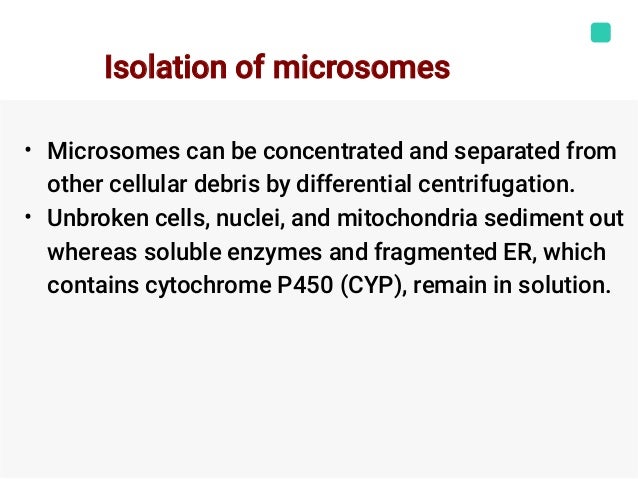 Isolation of microsomes

• Microsomes can be concentrated and separated from other cellular debris by differential centrifugation.
• Unbroken cells, nuclei, and mitochondria sediment out whereas soluble enzymes and fragmented ER, which contains cytochrome P450 (CYP), remain in solution.